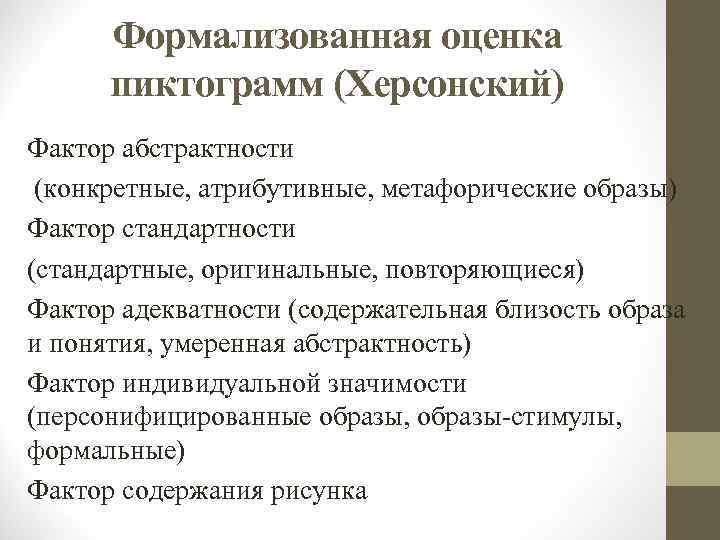 Формализованная оценка пиктограмм (Херсонский)

Фактор абстрактности

(конкретные, атрибутивные, метафорические образы)

Фактор стандартности

(стандартные, оригинальные, повторяющиеся)

Фактор адекватности (содержательная близость образа и понятия, умеренная абстрактность)

Фактор индивидуальной значимости (персонифицированные образы, образы-стимулы, формальные)

Фактор содержания рисунка